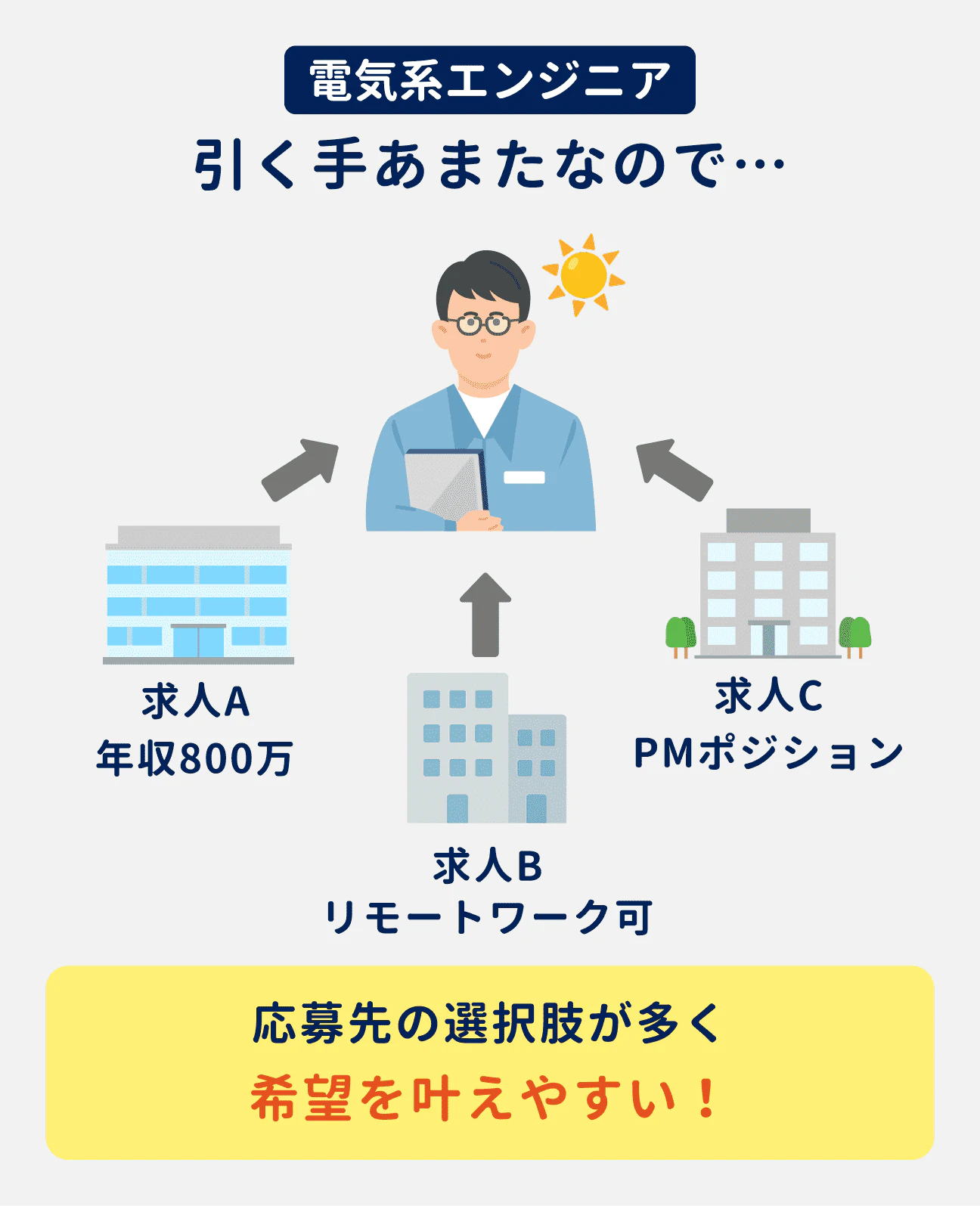 電気系エンジニア

引く手あまたなので…

求人A
年収800万

求人B
リモートワーク可

求人C
PMポジション

応募先の選択肢が多く
希望を叶えやすい！